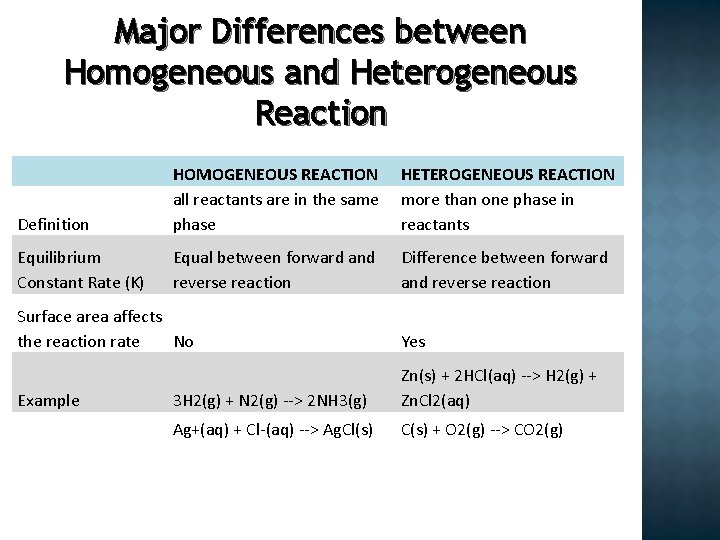 Major Differences between Homogeneous and Heterogeneous Reaction

| | HOMOGENEOUS REACTION | HETEROGENEOUS REACTION |
|---|---|---|
| Definition | all reactants are in the same phase | more than one phase in reactants |
| Equilibrium Constant Rate (K) | Equal between forward and reverse reaction | Difference between forward and reverse reaction |
| Surface area affects the reaction rate | No | Yes |
| Example | 3H2(g) + N2(g) --> 2NH3(g) | Zn(s) + 2HCl(aq) --> H2(g) + ZnCl2(aq) |
| | Ag+(aq) + Cl-(aq) --> AgCl(s) | C(s) + O2(g) --> CO2(g) |